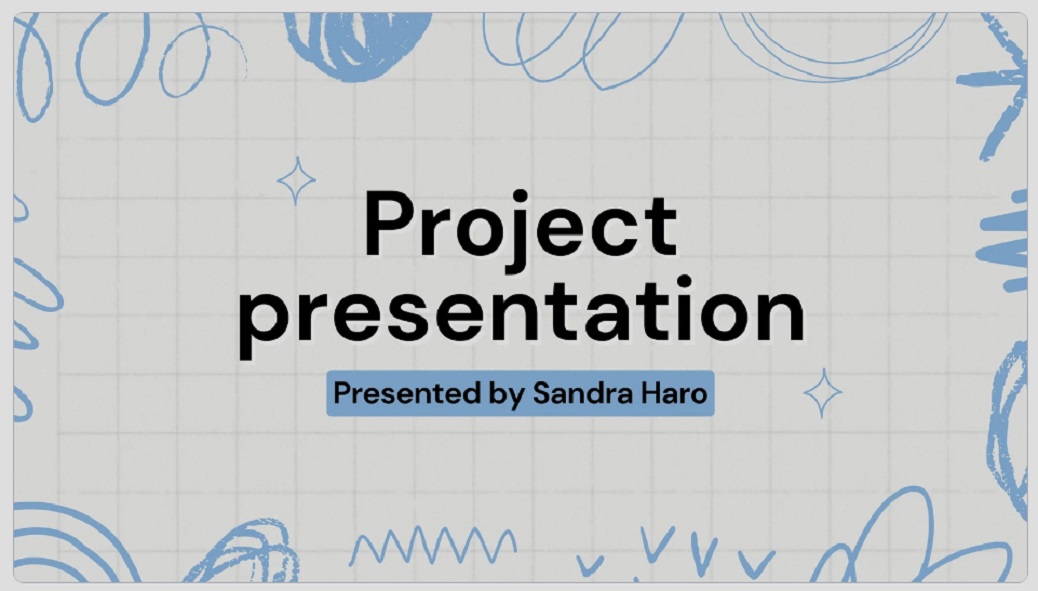 Project presentation

Presented by Sandra Haro